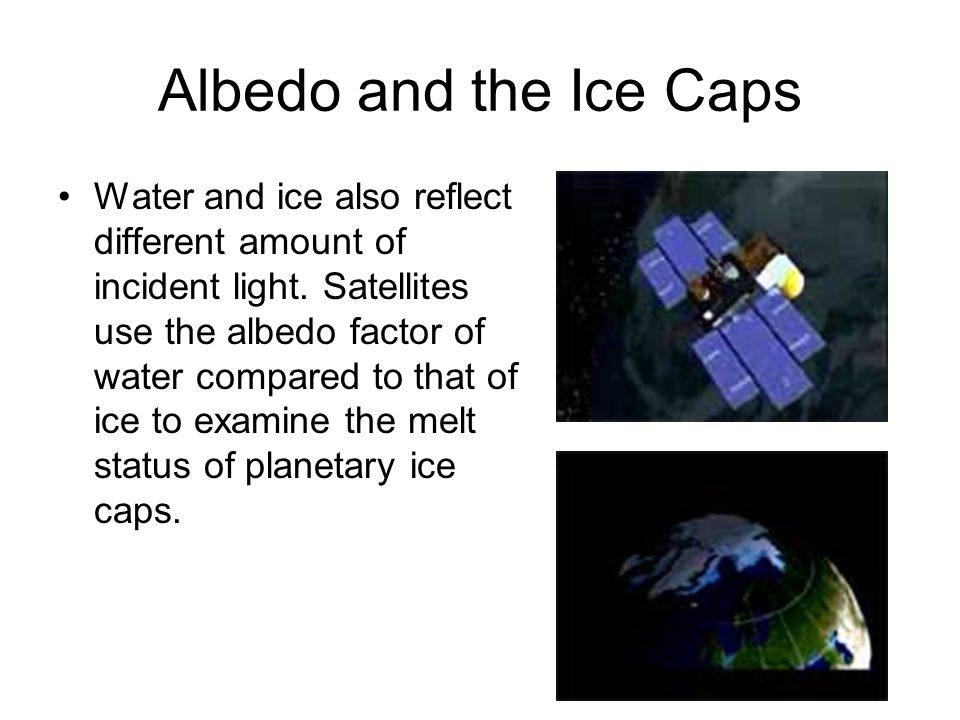 Albedo and the Ice Caps

• Water and ice also reflect different amount of incident light. Satellites use the albedo factor of water compared to that of ice to examine the melt status of planetary ice caps.